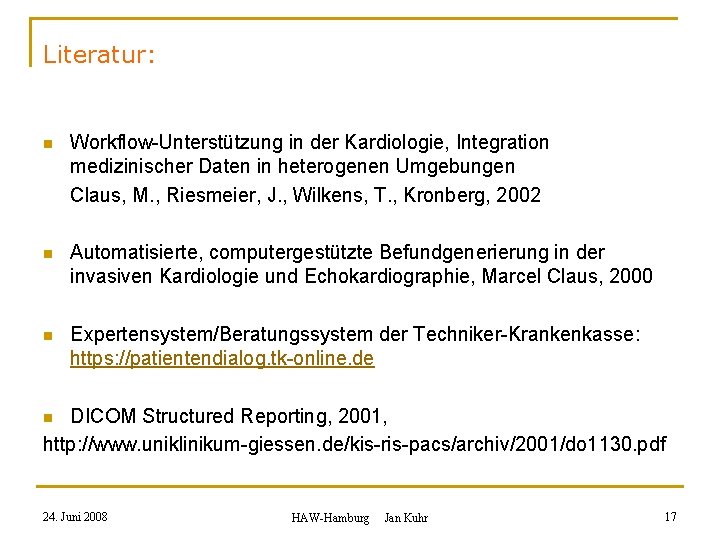 Literatur:

Workflow-Unterstützung in der Kardiologie, Integration medizinischer Daten in heterogenen Umgebungen
Claus, M., Riesmeier, J., Wilkens, T., Kronberg, 2002

Automatisierte, computergestützte Befundgenerierung in der invasiven Kardiologie und Echokardiographie, Marcel Claus, 2000

Expertensystem/Beratungssystem der Techniker-Krankenkasse: https://patientendialog.tk-online.de

DICOM Structured Reporting, 2001,
http://www.uniklinikum-giessen.de/kis-ris-pacs/archiv/2001/do1130.pdf

24. Juni 2008

HAW-Hamburg Jan Kuhr

17